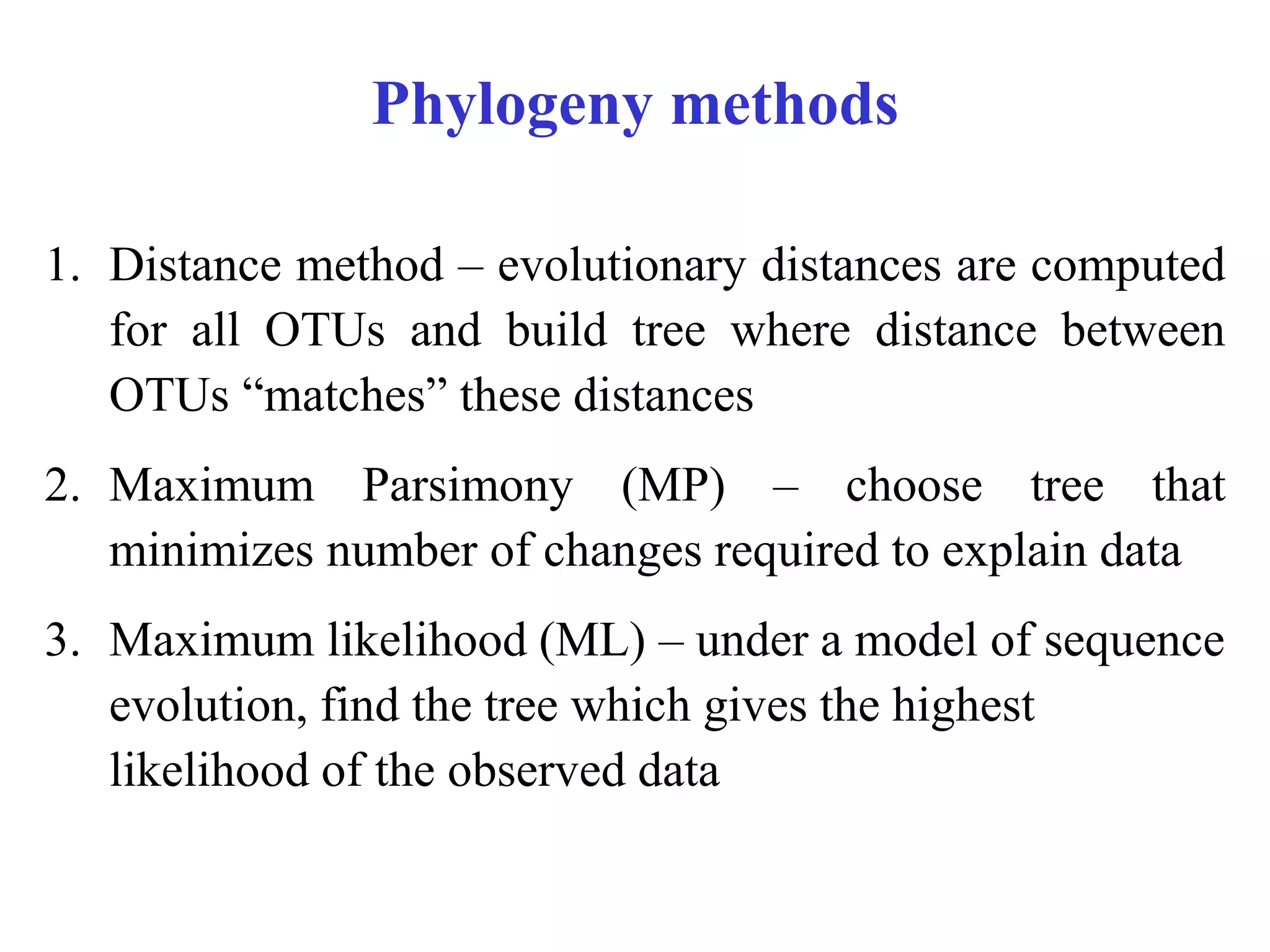 Phylogeny methods

1. Distance method – evolutionary distances are computed for all OTUs and build tree where distance between OTUs “matches” these distances

2. Maximum Parsimony (MP) – choose tree that minimizes number of changes required to explain data

3. Maximum likelihood (ML) – under a model of sequence evolution, find the tree which gives the highest likelihood of the observed data